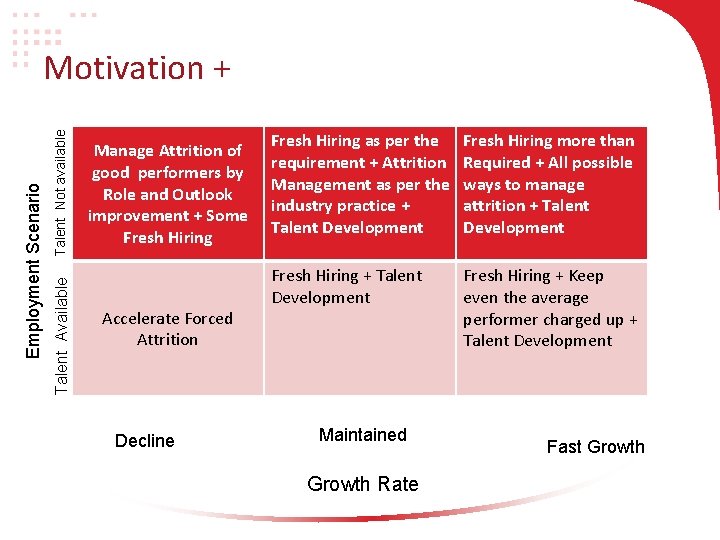 Motivation +

Employment Scenario

| | | | |
|---|---|---|---|
| Talent Not available | Manage Attrition of good performers by Role and Outlook improvement + Some Fresh Hiring | Fresh Hiring as per the requirement + Attrition Management as per the industry practice + Talent Development | Fresh Hiring more than Required + All possible ways to manage attrition + Talent Development |
| Talent Available | Accelerate Forced Attrition | Fresh Hiring + Talent Development | Fresh Hiring + Keep even the average performer charged up + Talent Development |
| | Decline | Maintained | Fast Growth |

Growth Rate